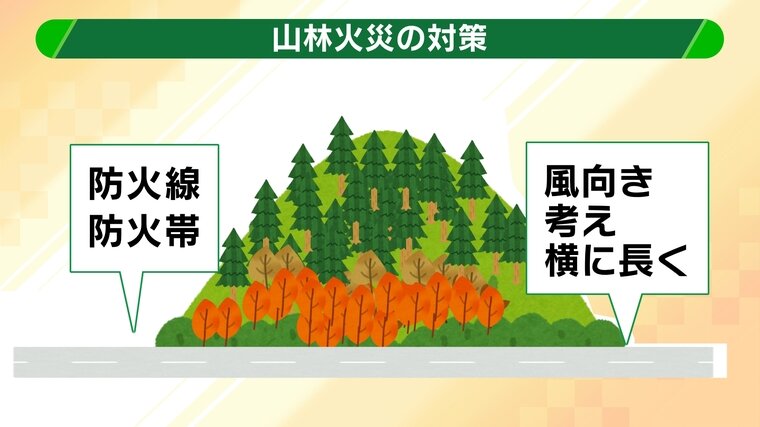 山林火災の対策

防火線
防火帯

風向き
考え
横に長く